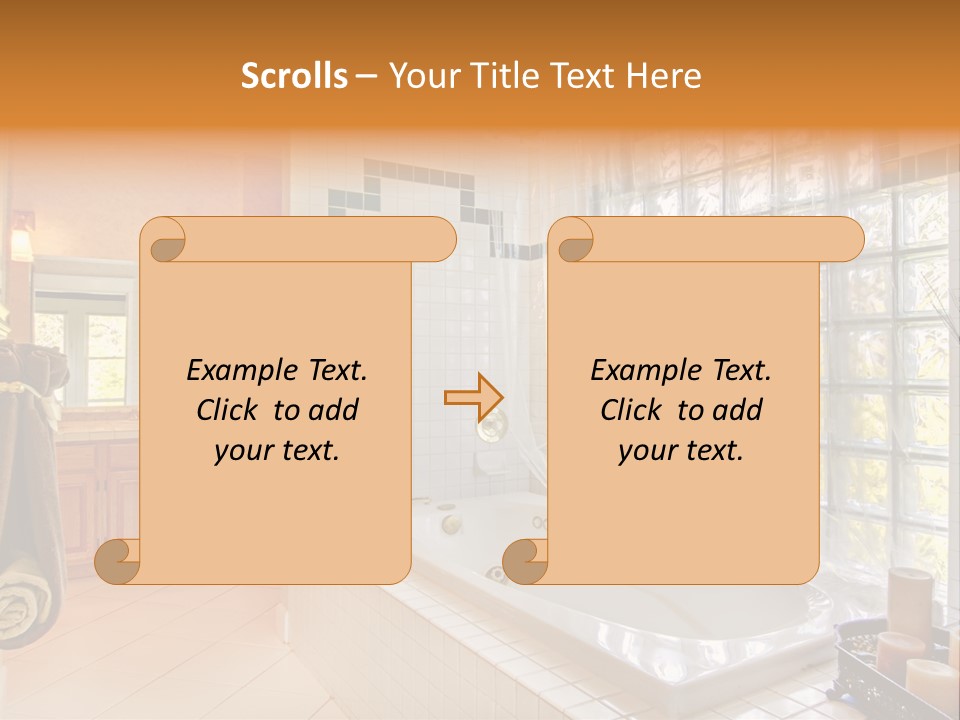 Scrolls – Your Title Text Here

Example Text. Click to add your text.

Example Text. Click to add your text.